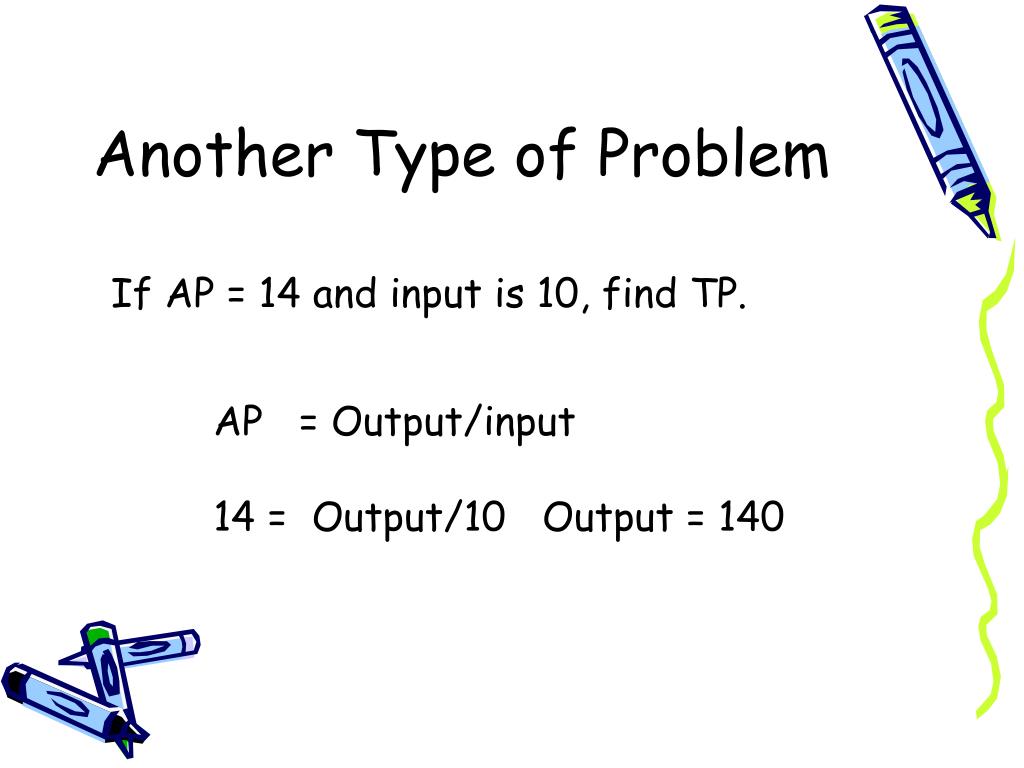 Another Type of Problem

If AP = 14 and input is 10, find TP.

AP = Output/input

14 = Output/10   Output = 140